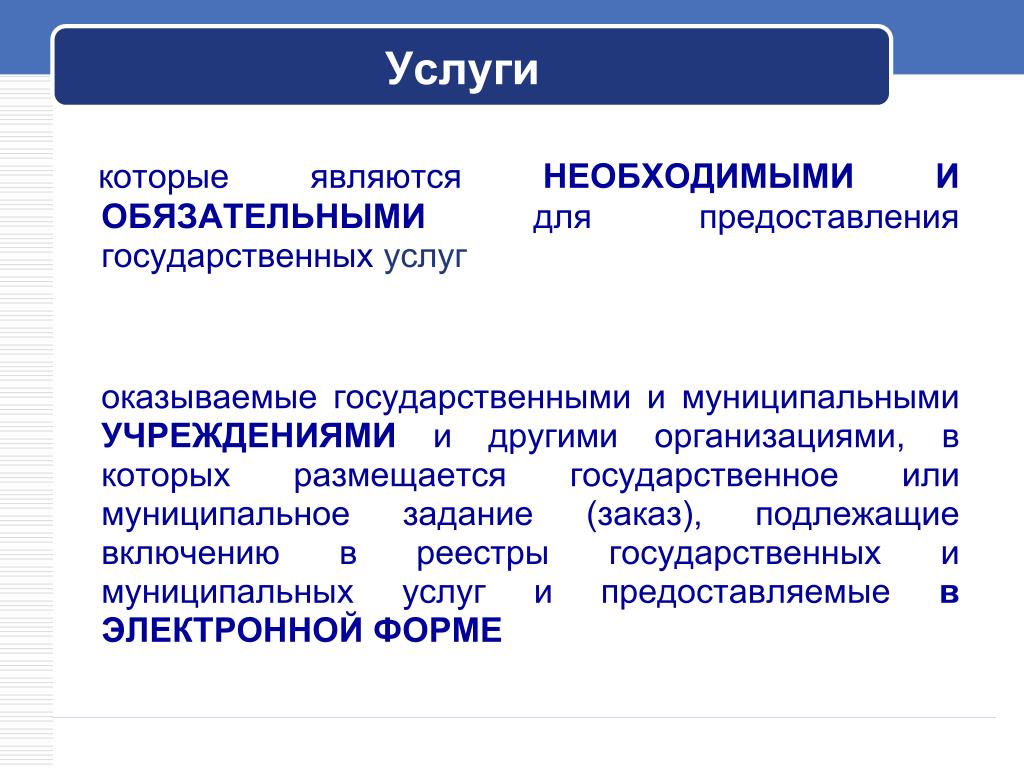 Услуги

которые являются НЕОБХОДИМЫМИ И ОБЯЗАТЕЛЬНЫМИ для предоставления государственных услуг

оказываемые государственными и муниципальными УЧРЕЖДЕНИЯМИ и другими организациями, в которых размещается государственное или муниципальное задание (заказ), подлежащие включению в реестры государственных и муниципальных услуг и предоставляемые в ЭЛЕКТРОННОЙ ФОРМЕ